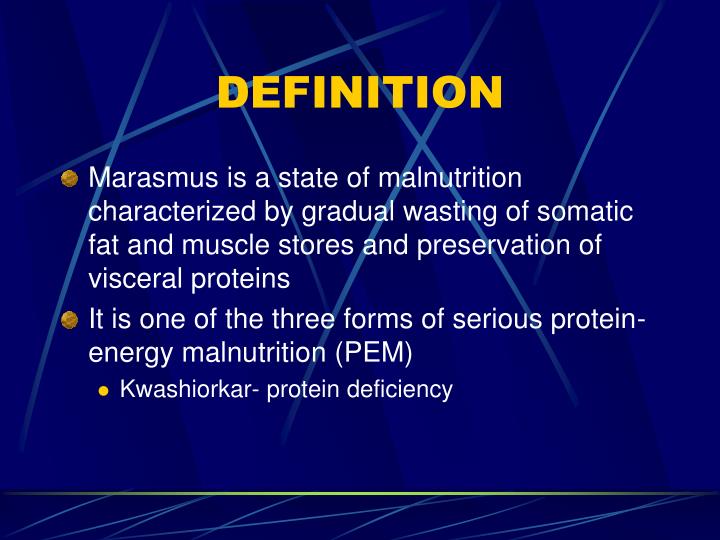 DEFINITION

Marasmus is a state of malnutrition characterized by gradual wasting of somatic fat and muscle stores and preservation of visceral proteins

It is one of the three forms of serious protein-energy malnutrition (PEM)

Kwashiorkar- protein deficiency